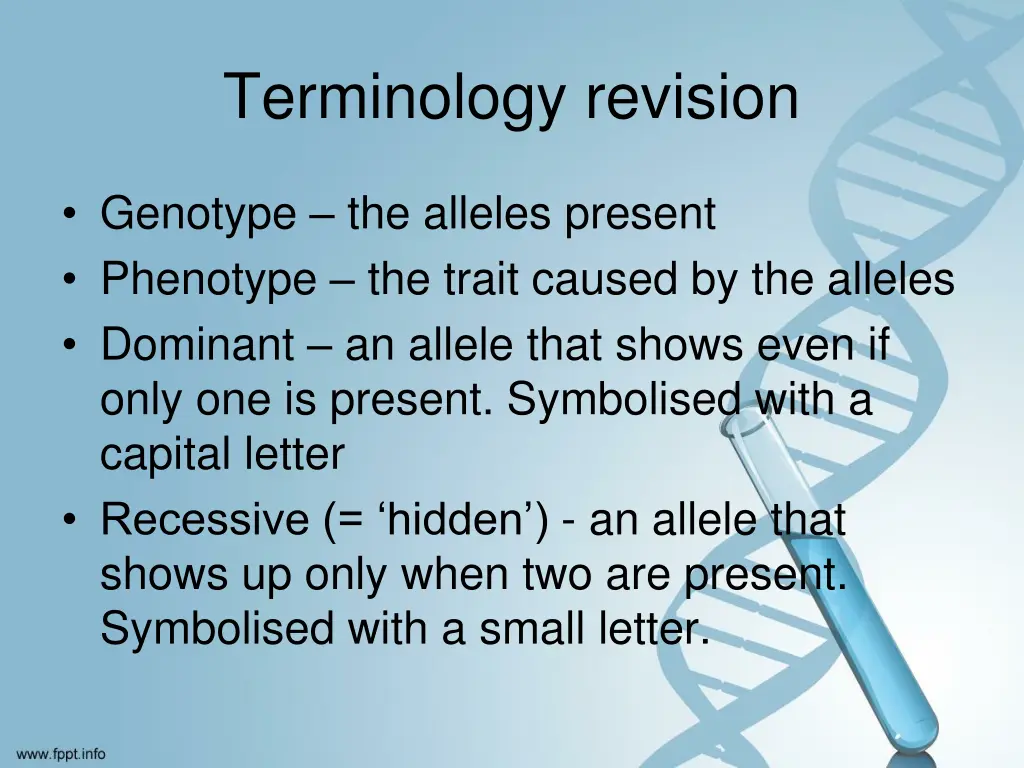 Terminology revision

• Genotype – the alleles present
• Phenotype – the trait caused by the alleles
• Dominant – an allele that shows even if only one is present. Symbolised with a capital letter
• Recessive (= ‘hidden’) - an allele that shows up only when two are present. Symbolised with a small letter.

www.fppt.info